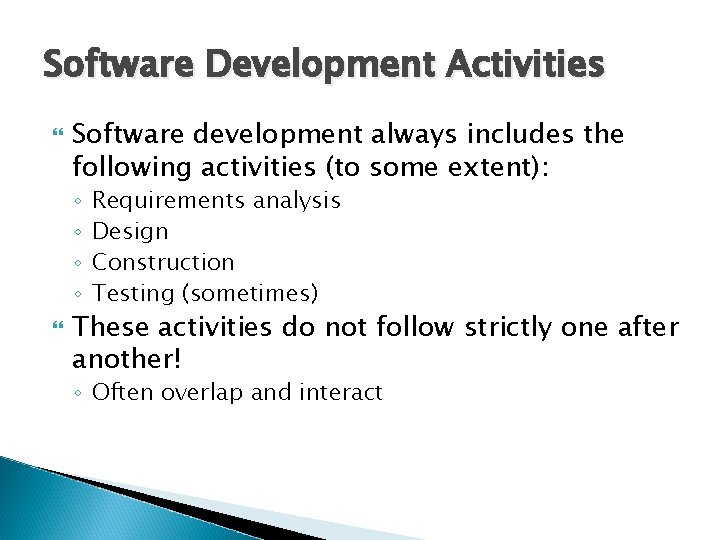 Software Development Activities

Software development always includes the following activities (to some extent):

◦ Requirements analysis
◦ Design
◦ Construction
◦ Testing (sometimes)

These activities do not follow strictly one after another!

◦ Often overlap and interact